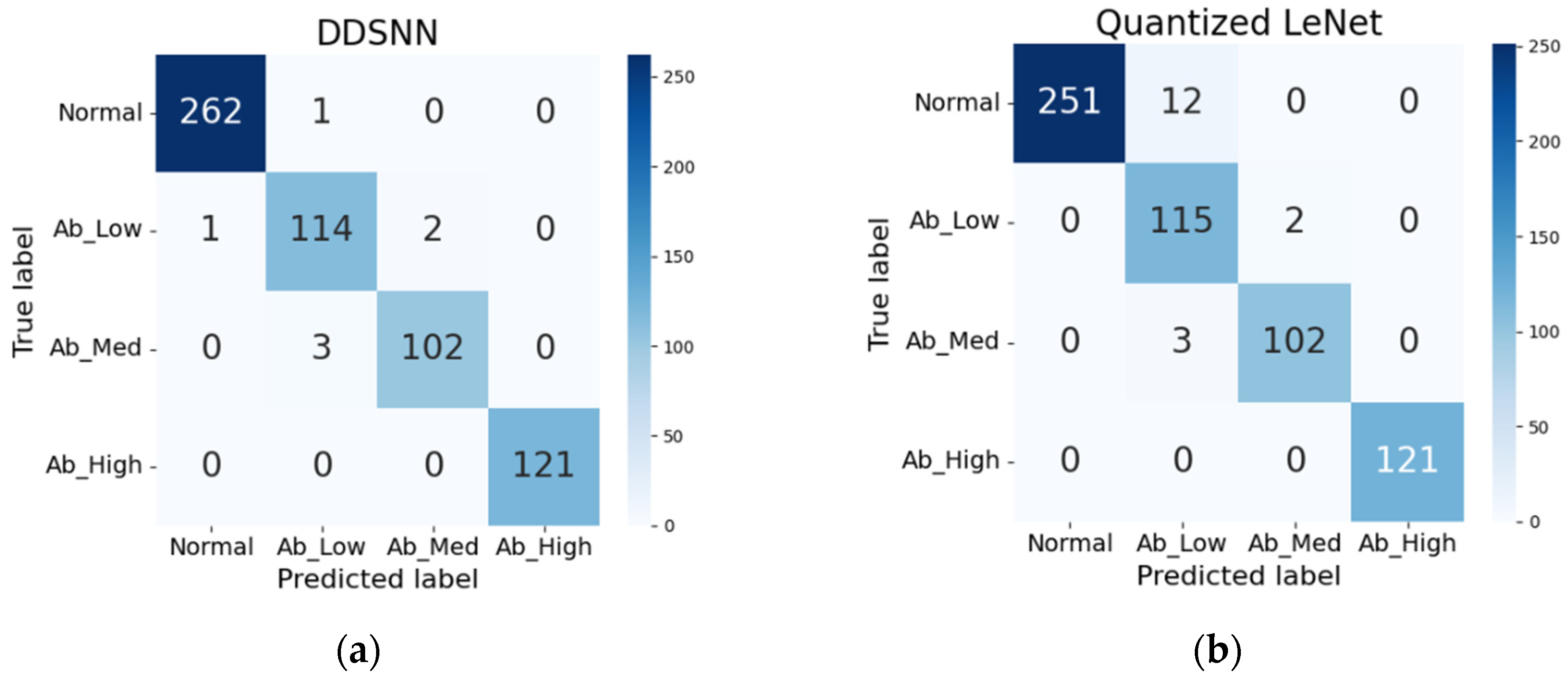 DDSNN

True label

| | Normal | Ab_Low | Ab_Med | Ab_High |
|---|---|---|---|---|
| Normal | 262 | 1 | 0 | 0 |
| Ab_Low | 1 | 114 | 2 | 0 |
| Ab_Med | 0 | 3 | 102 | 0 |
| Ab_High | 0 | 0 | 0 | 121 |

Predicted label

250
200
150
100
50
0

(a)

Quantized LeNet

True label

| | Normal | Ab_Low | Ab_Med | Ab_High |
|---|---|---|---|---|
| Normal | 251 | 12 | 0 | 0 |
| Ab_Low | 0 | 115 | 2 | 0 |
| Ab_Med | 0 | 3 | 102 | 0 |
| Ab_High | 0 | 0 | 0 | 121 |

Predicted label

250
200
150
100
50
0

(b)